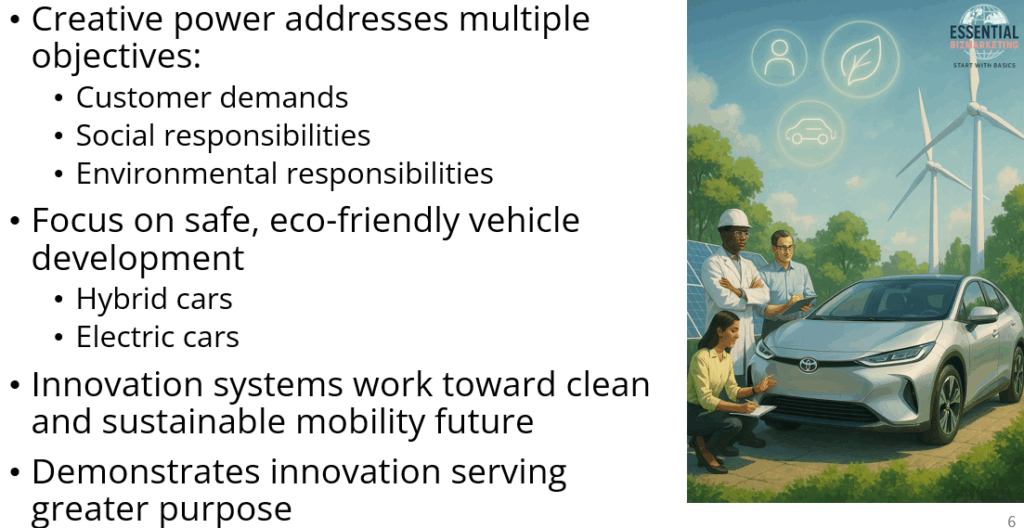 • Creative power addresses multiple objectives:
  • Customer demands
  • Social responsibilities
  • Environmental responsibilities
• Focus on safe, eco-friendly vehicle development
  • Hybrid cars
  • Electric cars
• Innovation systems work toward clean and sustainable mobility future
• Demonstrates innovation serving greater purpose

ESSENTIAL
BIZMARKETING
START WITH BASICS

6